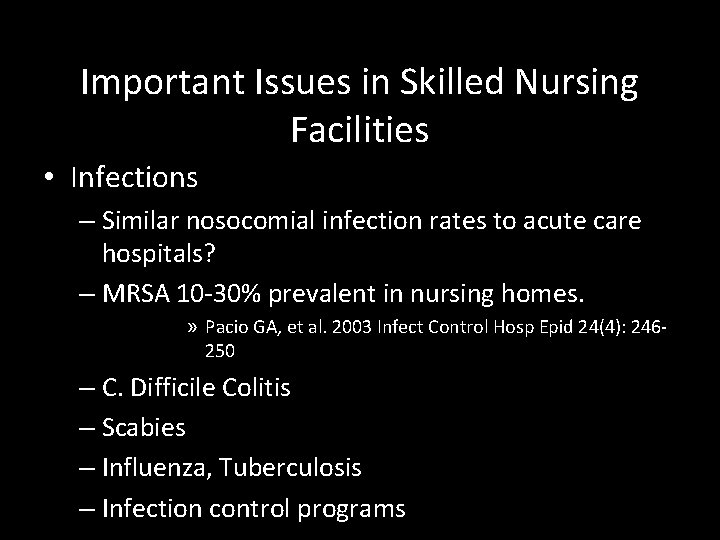 Important Issues in Skilled Nursing Facilities

• Infections

– Similar nosocomial infection rates to acute care hospitals?

– MRSA 10-30% prevalent in nursing homes.

» Pacio GA, et al. 2003 Infect Control Hosp Epid 24(4): 246-250

– C. Difficile Colitis

– Scabies

– Influenza, Tuberculosis

– Infection control programs